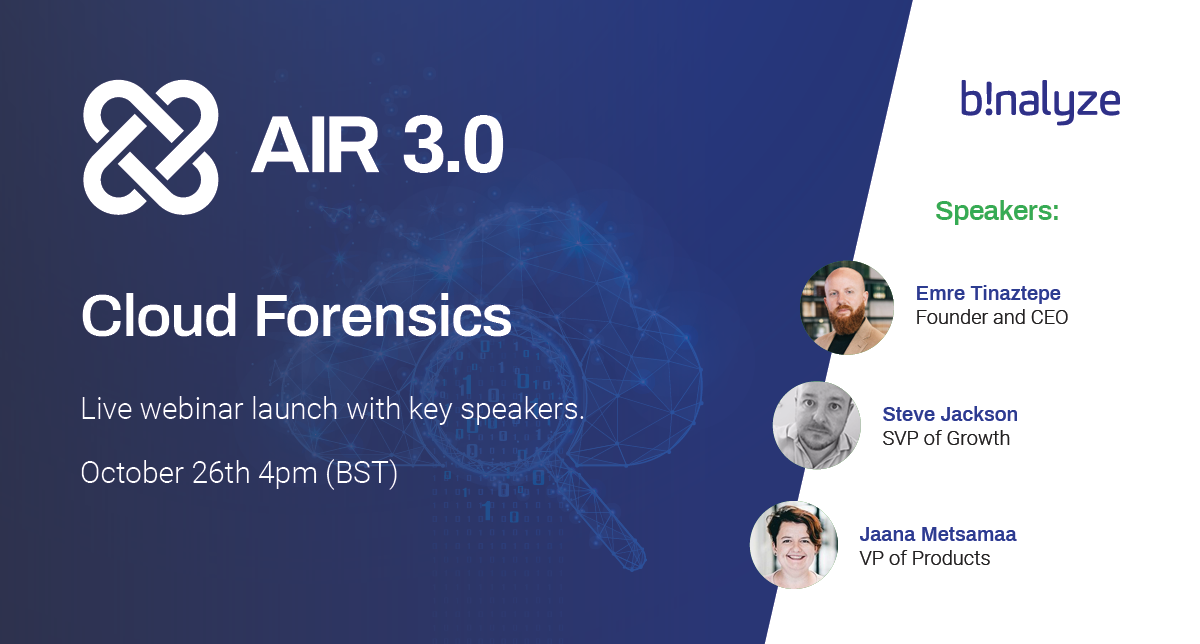 AIR 3.0

Cloud Forensics

Live webinar launch with key speakers.

October 26th 4pm (BST)

b!nalyze

Speakers:

Emre Tinaztepe
Founder and CEO

Steve Jackson
SVP of Growth

Jaana Metsamaa
VP of Products